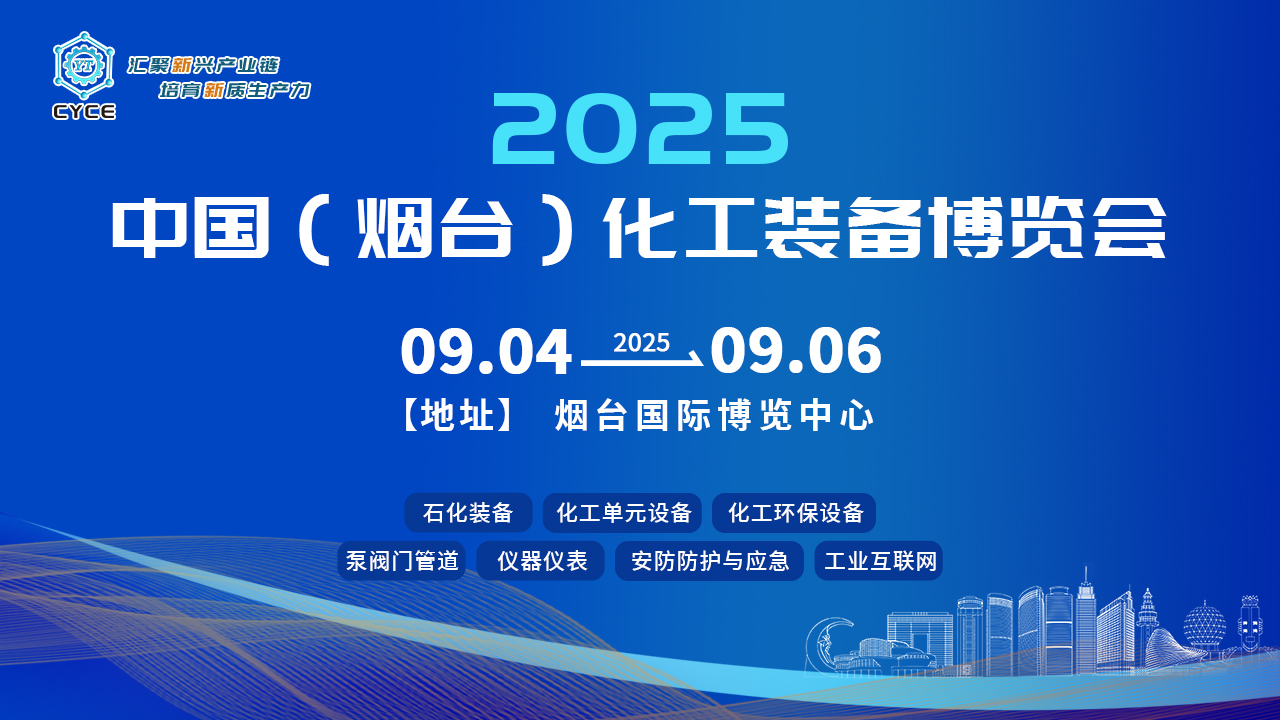 CYCE

汇聚新兴产业链
培育新质生产力

2025
中国（烟台）化工装备博览会

09.04 2025 09.06

【地址】 烟台国际博览中心

石化装备
化工单元设备
化工环保设备
泵阀门管道
仪器仪表
安防防护与应急
工业互联网